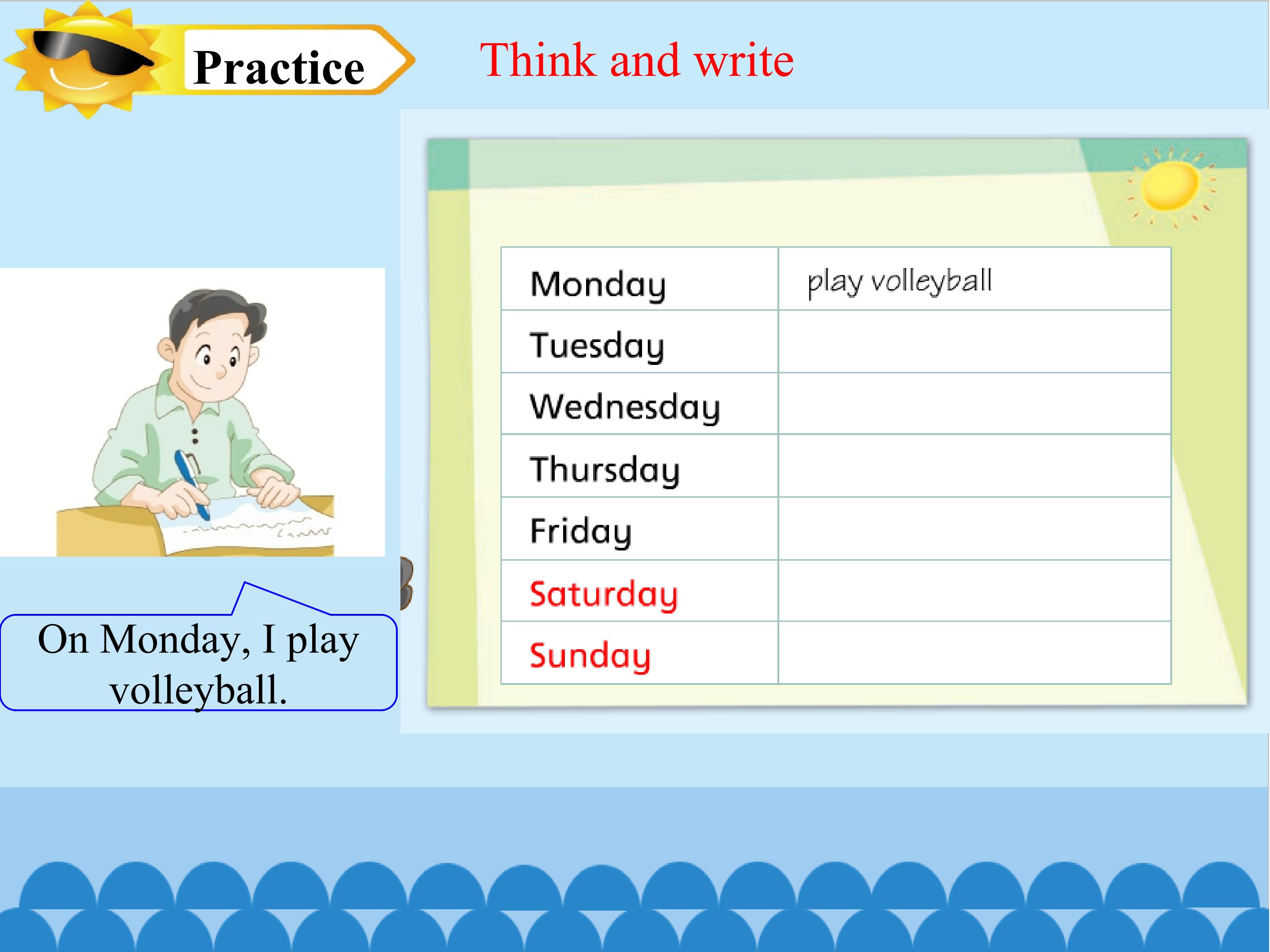 Practice

Think and write

| Monday | play volleyball |
|---|---|
| Tuesday | |
| Wednesday | |
| Thursday | |
| Friday | |
| Saturday | |
| Sunday | |

On Monday, I play volleyball.